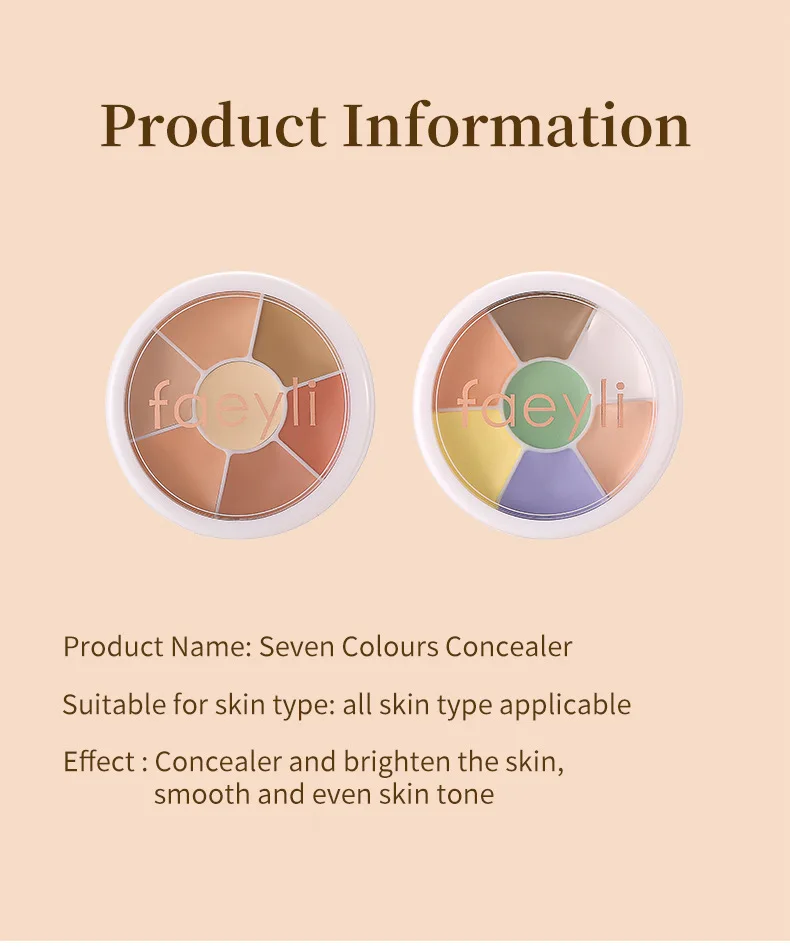 Product Information

faeyli

faeyli

Product Name: Seven Colours Concealer

Suitable for skin type: all skin type applicable

Effect : Concealer and brighten the skin, smooth and even skin tone